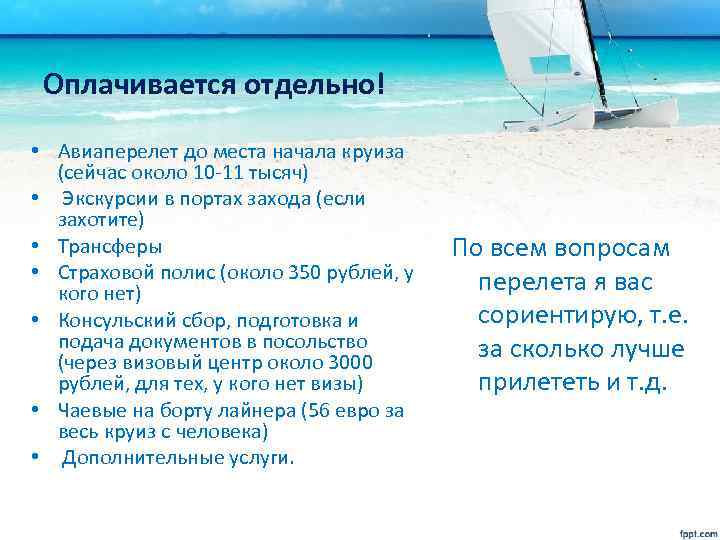 Оплачивается отдельно!

• Авиаперелет до места начала круиза (сейчас около 10-11 тысяч)
• Экскурсии в портах захода (если захотите)
• Трансферы
• Страховой полис (около 350 рублей, у кого нет)
• Консульский сбор, подготовка и подача документов в посольство (через визовый центр около 3000 рублей, для тех, у кого нет визы)
• Чаевые на борту лайнера (56 евро за весь круиз с человека)
• Дополнительные услуги.

По всем вопросам перелета я вас сориентирую, т.е. за сколько лучше прилететь и т.д.

fppt.com